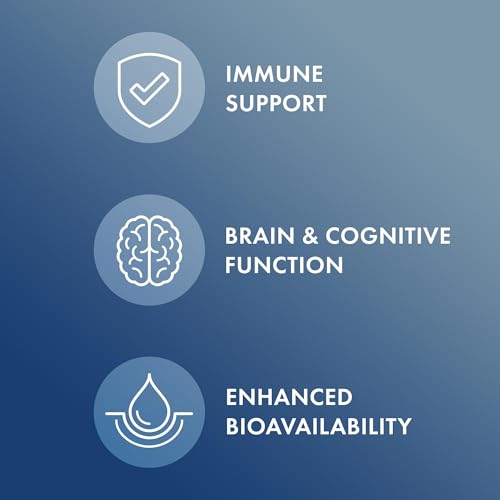 IMMUNE SUPPORT

BRAIN & COGNITIVE FUNCTION

ENHANCED BIOAVAILABILITY